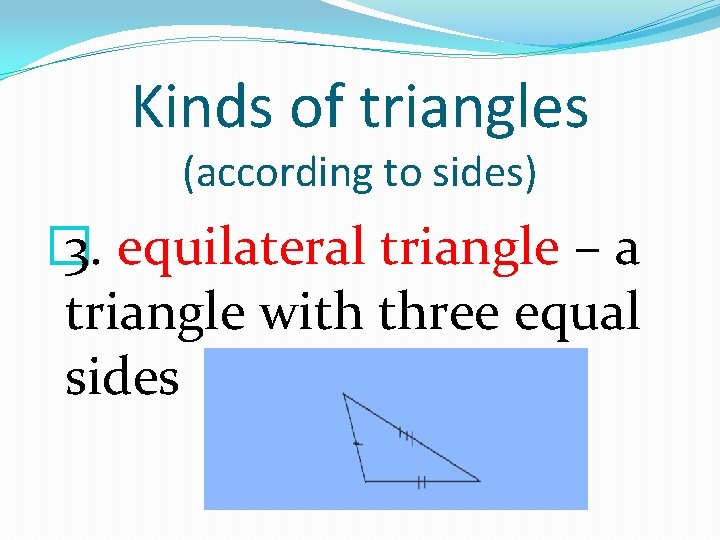 Kinds of triangles
(according to sides)

3. equilateral triangle – a triangle with three equal sides